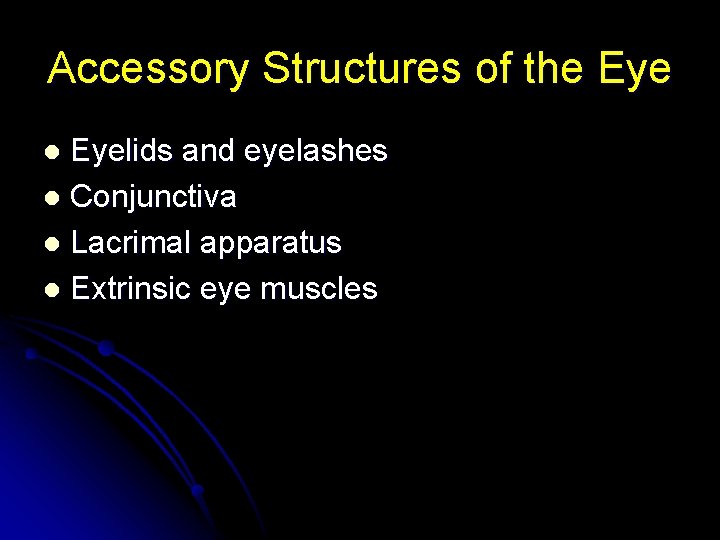 Accessory Structures of the Eye

- Eyelids and eyelashes
- Conjunctiva
- Lacrimal apparatus
- Extrinsic eye muscles